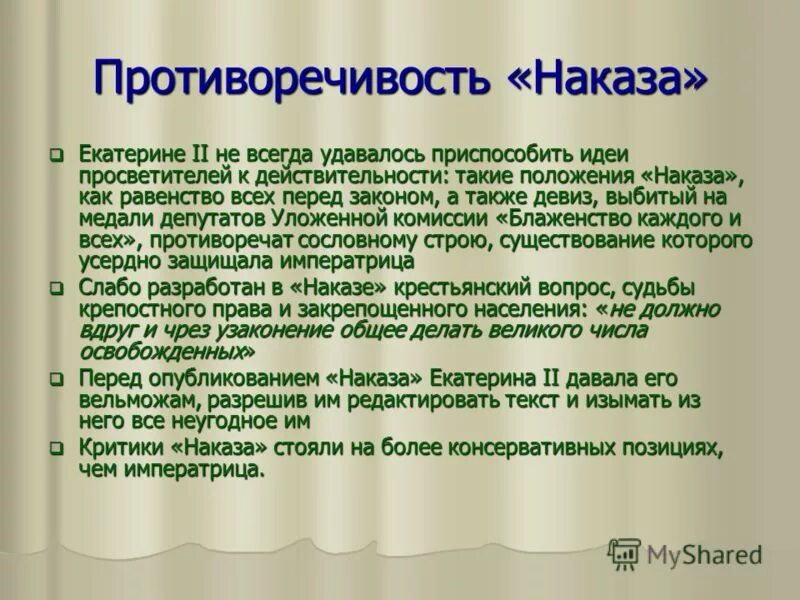 Противоречивость «Наказа»

Екатерине II не всегда удавалось приспособить идеи просветителей к действительности: такие положения «Наказа», как равенство всех перед законом, а также девиз, выбитый на медали депутатов Уложенной комиссии «Блаженство каждого и всех», противоречат сословному строю, существование которого усердно защищала императрица

Слабо разработан в «Наказе» крестьянский вопрос, судьбы крепостного права и закрепощенного населения: «не должно вдруг и чрез узаконение общее делать великого числа освобожденных»

Перед опубликованием «Наказа» Екатерина II давала его вельможам, разрешив им редактировать текст и изымать из него все неугодное им

Критики «Наказа» стояли на более консервативных позициях, чем императрица.

MyShared